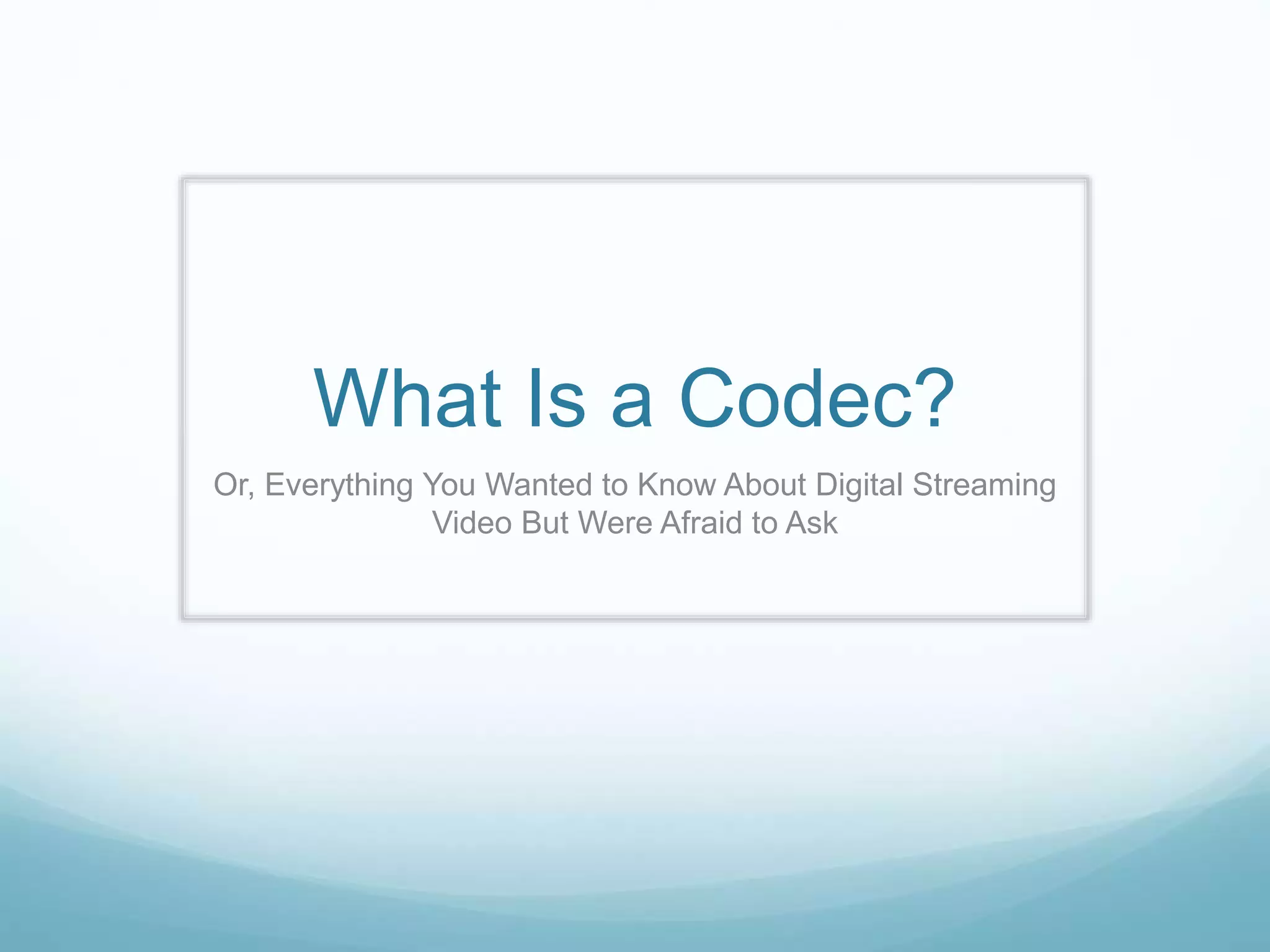 What Is a Codec?

Or, Everything You Wanted to Know About Digital Streaming Video But Were Afraid to Ask